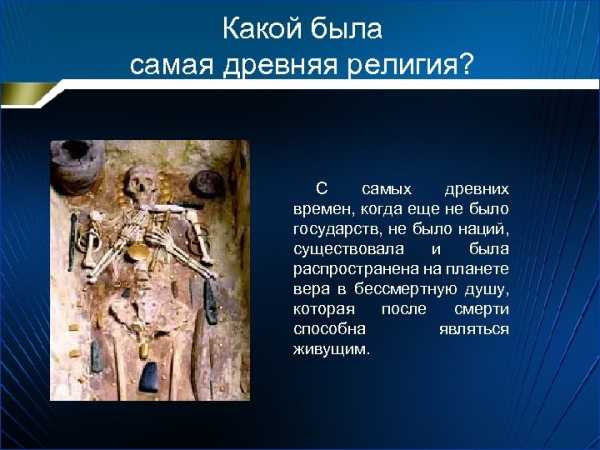 Какой была самая древняя религия?

С самых древних времен, когда еще не было государств, не было наций, существовала и была распространена на планете вера в бессмертную душу, которая после смерти способна являться живущим.